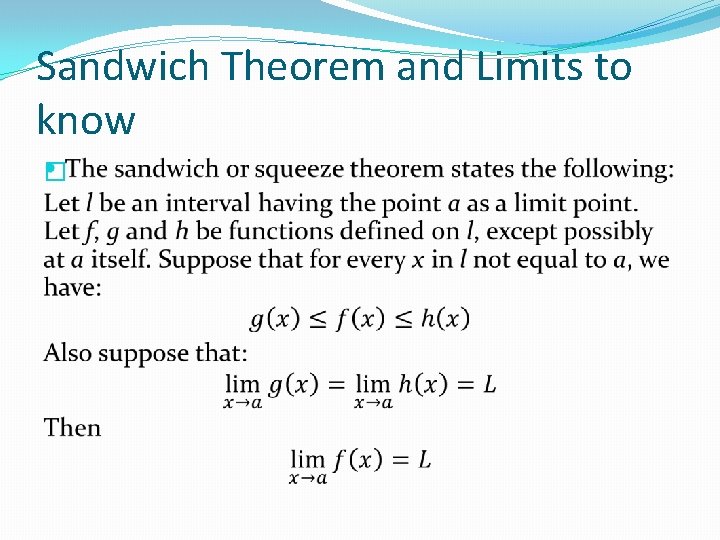 Sandwich Theorem and Limits to know

The sandwich or squeeze theorem states the following: Let $l$ be an interval having the point $a$ as a limit point. Let $f$, $g$ and $h$ be functions defined on $l$, except possibly at $a$ itself. Suppose that for every $x$ in $l$ not equal to $a$, we have:

$g(x) \leq f(x) \leq h(x)$

Also suppose that:

$\lim_{x \to a} g(x) = \lim_{x \to a} h(x) = L$

Then

$\lim_{x \to a} f(x) = L$